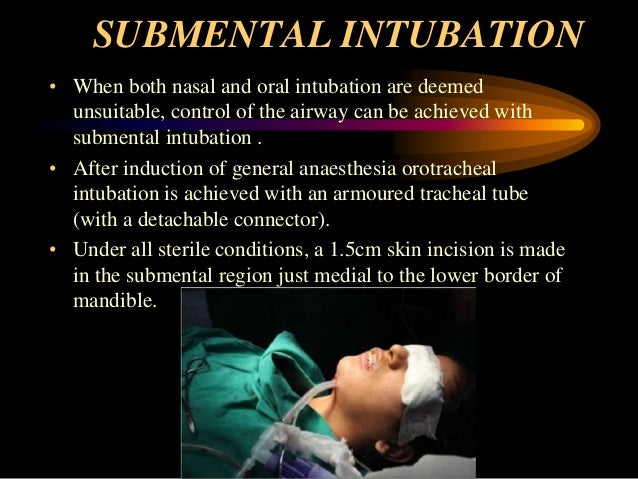 SUBMENTAL INTUBATION

• When both nasal and oral intubation are deemed unsuitable, control of the airway can be achieved with submental intubation .

• After induction of general anaesthesia orotracheal intubation is achieved with an armoured tracheal tube (with a detachable connector).

• Under all sterile conditions, a 1.5cm skin incision is made in the submental region just medial to the lower border of mandible.